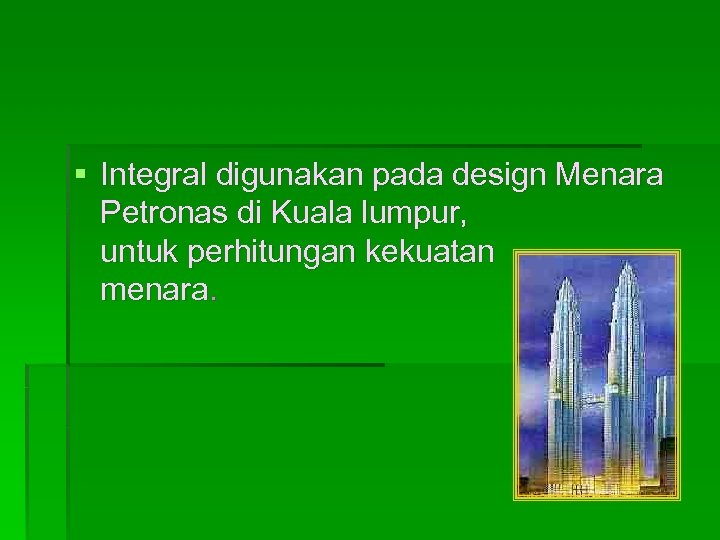 ▪ Integral digunakan pada design Menara Petronas di Kuala lumpur, untuk perhitungan kekuatan menara.